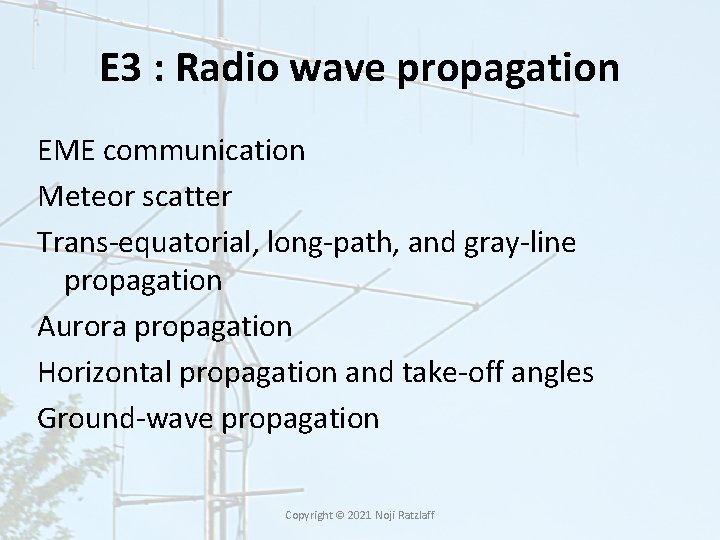 E3 : Radio wave propagation

EME communication

Meteor scatter

Trans-equatorial, long-path, and gray-line propagation

Aurora propagation

Horizontal propagation and take-off angles

Ground-wave propagation

Copyright © 2021 Noji Ratzlaff